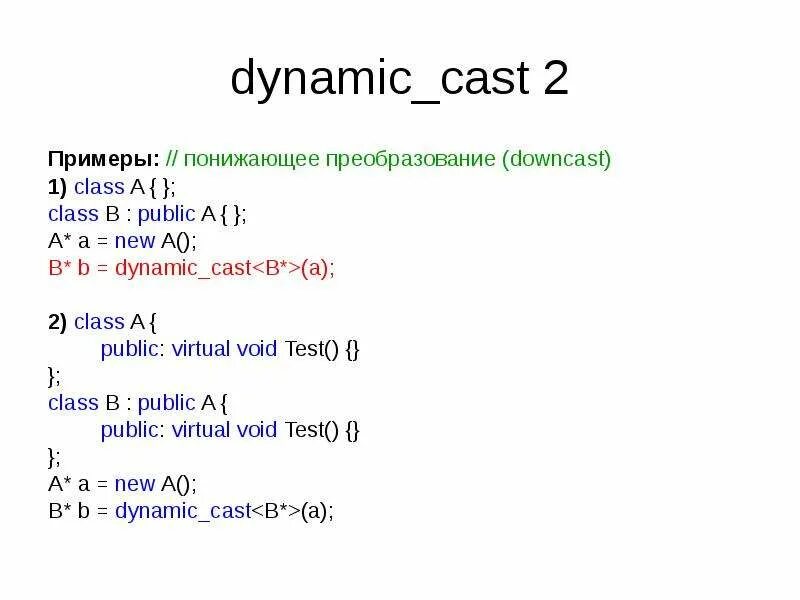 dynamic_cast 2

Примеры: // понижающее преобразование (downcast)
1) class A { };
class B : public A { };
A* a = new A();
B* b = dynamic_cast<B*>(a);

2) class A {
public: virtual void Test() {}
};
class B : public A {
public: virtual void Test() {}
};
A* a = new A();
B* b = dynamic_cast<B*>(a);